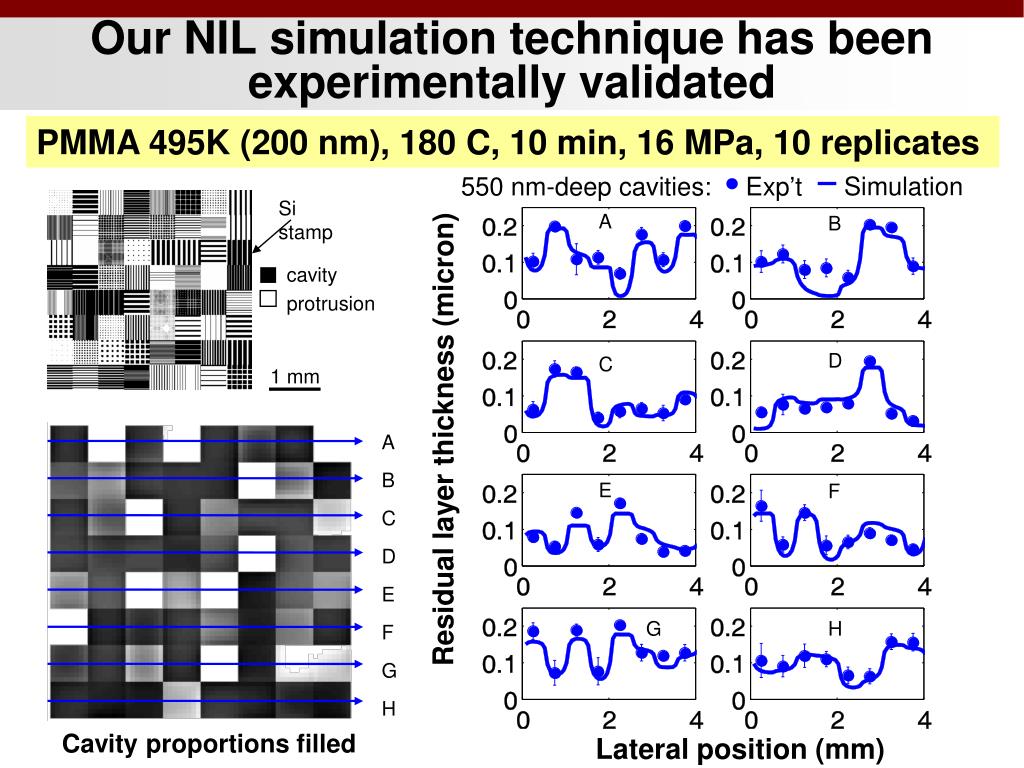 Our NIL simulation technique has been experimentally validated

PMMA 495K (200 nm), 180 C, 10 min, 16 MPa, 10 replicates

Si stamp

cavity

protrusion

1 mm

A
B
C
D
E
F
G
H

Cavity proportions filled

550 nm-deep cavities: Exp't Simulation

Residual layer thickness (micron)

A
0.2
0.1
0
0 2 4

B
0.2
0.1
0
0 2 4

C
0.2
0.1
0
0 2 4

D
0.2
0.1
0
0 2 4

E
0.2
0.1
0
0 2 4

F
0.2
0.1
0
0 2 4

G
0.2
0.1
0
0 2 4

H
0.2
0.1
0
0 2 4

Lateral position (mm)